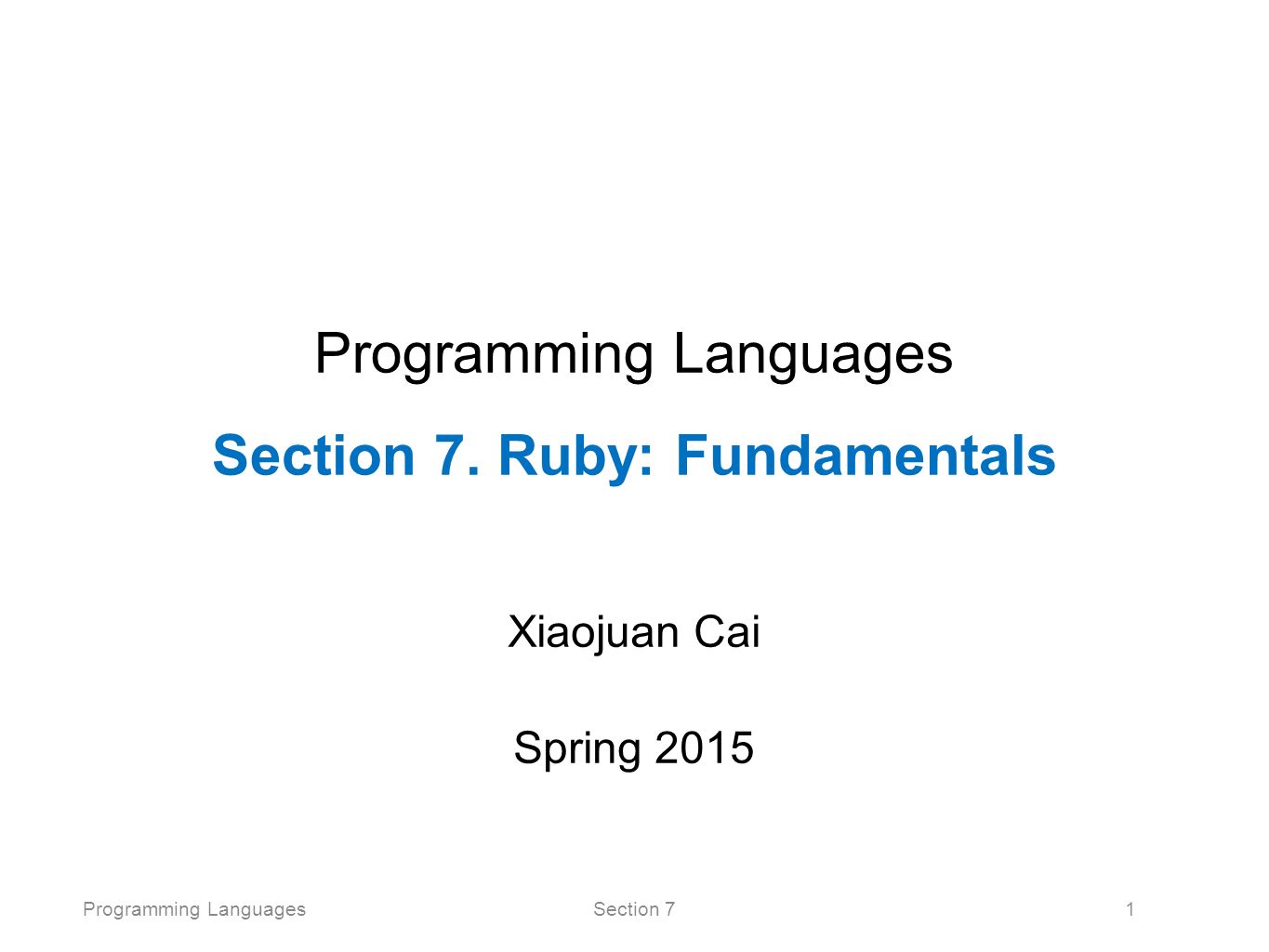 Programming Languages

Section 7. Ruby: Fundamentals

Xiaojuan Cai

Spring 2015

Programming Languages Section 7 1